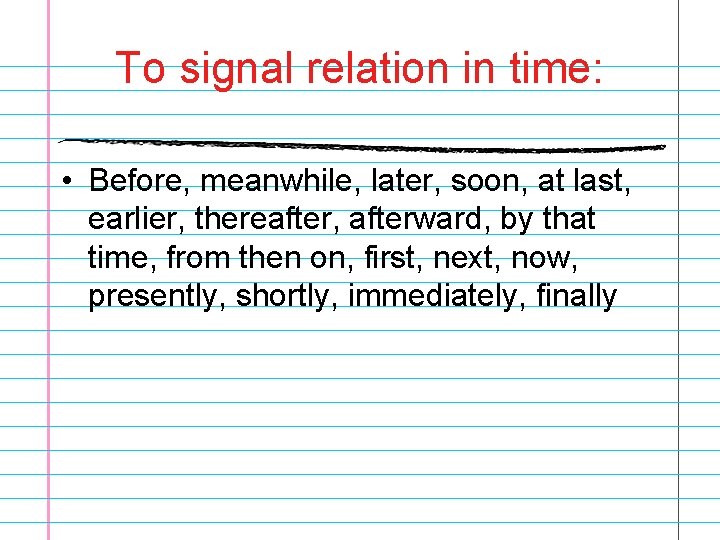 To signal relation in time:

• Before, meanwhile, later, soon, at last, earlier, thereafter, afterward, by that time, from then on, first, next, now, presently, shortly, immediately, finally